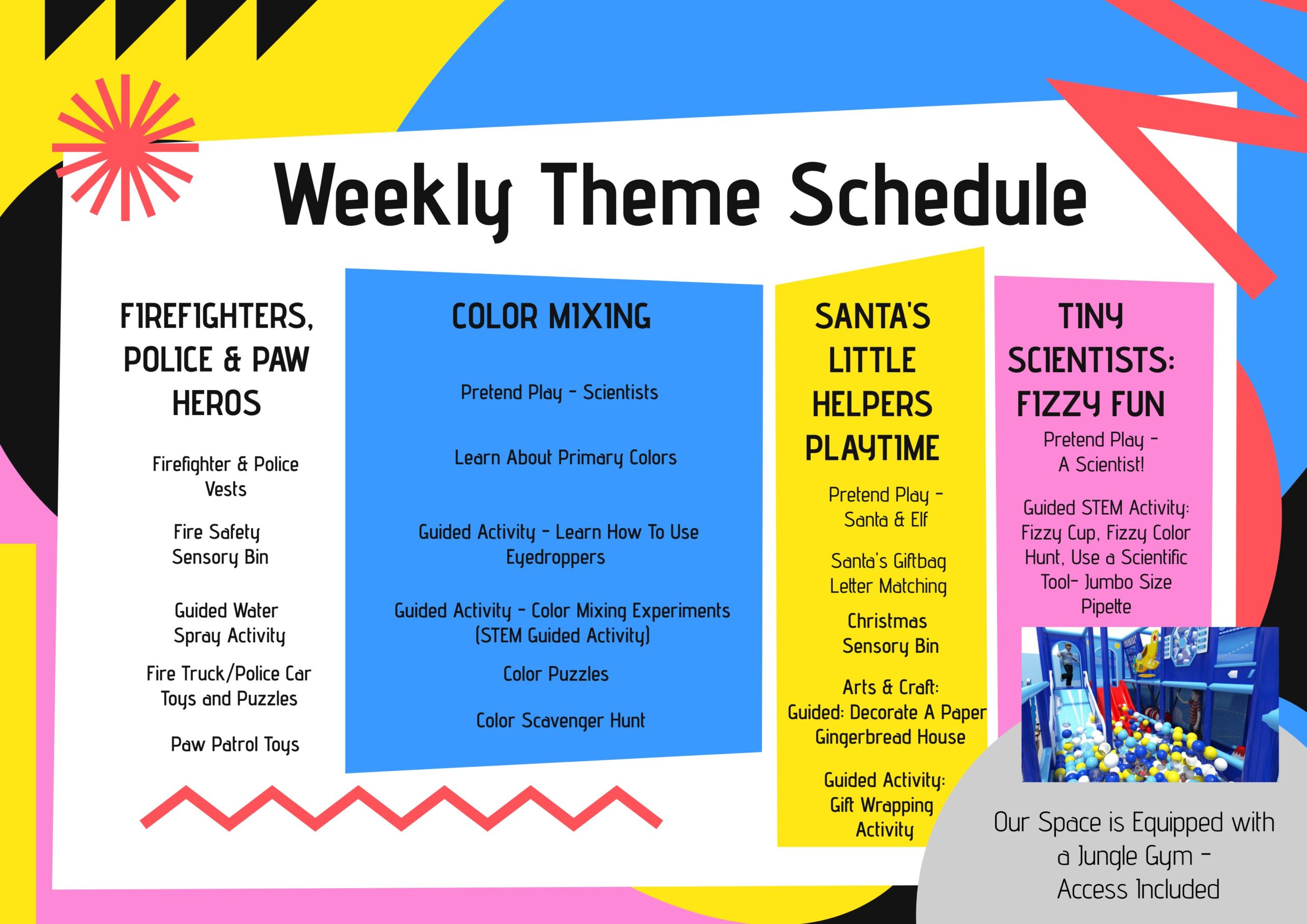 Weekly Theme Schedule

FIREFIGHTERS, POLICE & PAW HEROS

Firefighter & Police Vests

Fire Safety Sensory Bin

Guided Water Spray Activity

Fire Truck/Police Car Toys and Puzzles

Paw Patrol Toys

COLOR MIXING

Pretend Play - Scientists

Learn About Primary Colors

Guided Activity - Learn How To Use Eyedroppers

Guided Activity - Color Mixing Experiments (STEM Guided Activity)

Color Puzzles

Color Scavenger Hunt

SANTA'S LITTLE HELPERS PLAYTIME

Pretend Play - Santa & Elf

Santa's Giftbag Letter Matching

Christmas Sensory Bin

Arts & Craft: Guided: Decorate A Paper Gingerbread House

Guided Activity: Gift Wrapping Activity

TINY SCIENTISTS: FIZZY FUN

Pretend Play - A Scientist!

Guided STEM Activity: Fizzy Cup, Fizzy Color Hunt, Use a Scientific Tool- Jumbo Size Pipette

Our Space is Equipped with a Jungle Gym - Access Included